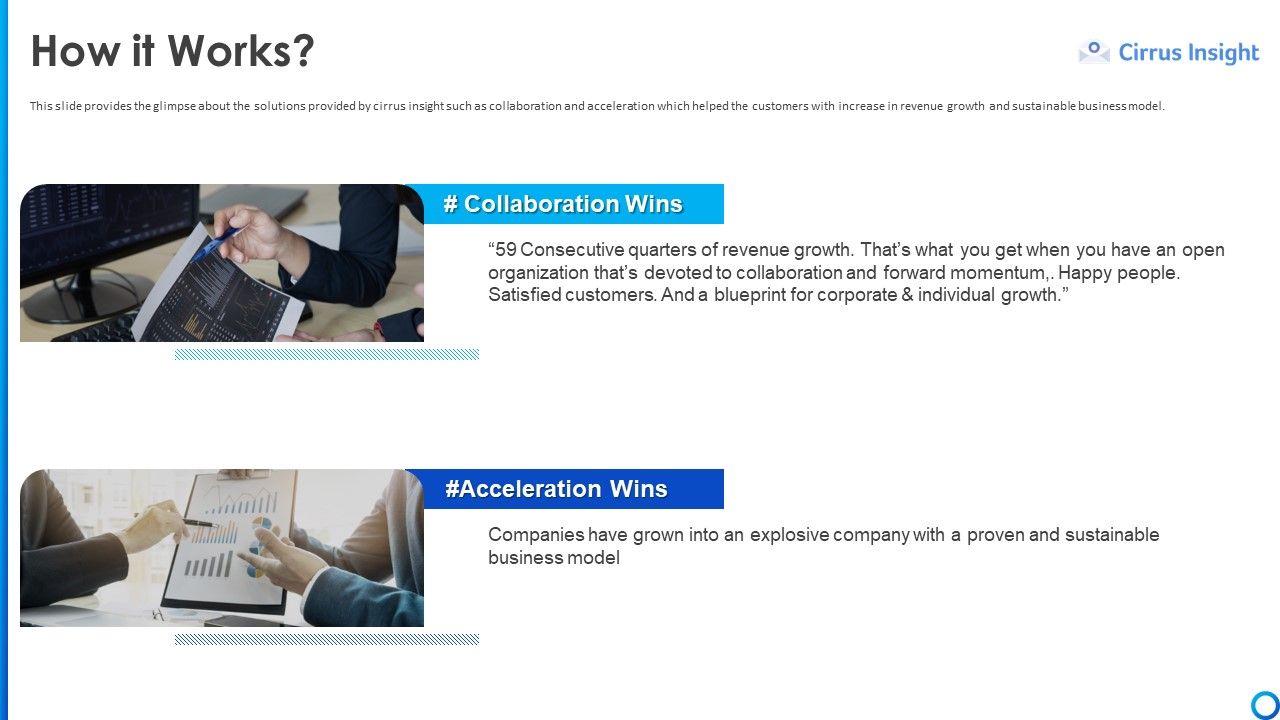 How it Works?

Cirrus Insight

This slide provides the glimpse about the solutions provided by cirrus insight such as collaboration and acceleration which helped the customers with increase in revenue growth and sustainable business model.

# Collaboration Wins

“59 Consecutive quarters of revenue growth. That’s what you get when you have an open organization that’s devoted to collaboration and forward momentum,. Happy people. Satisfied customers. And a blueprint for corporate & individual growth.”

#Acceleration Wins

Companies have grown into an explosive company with a proven and sustainable business model